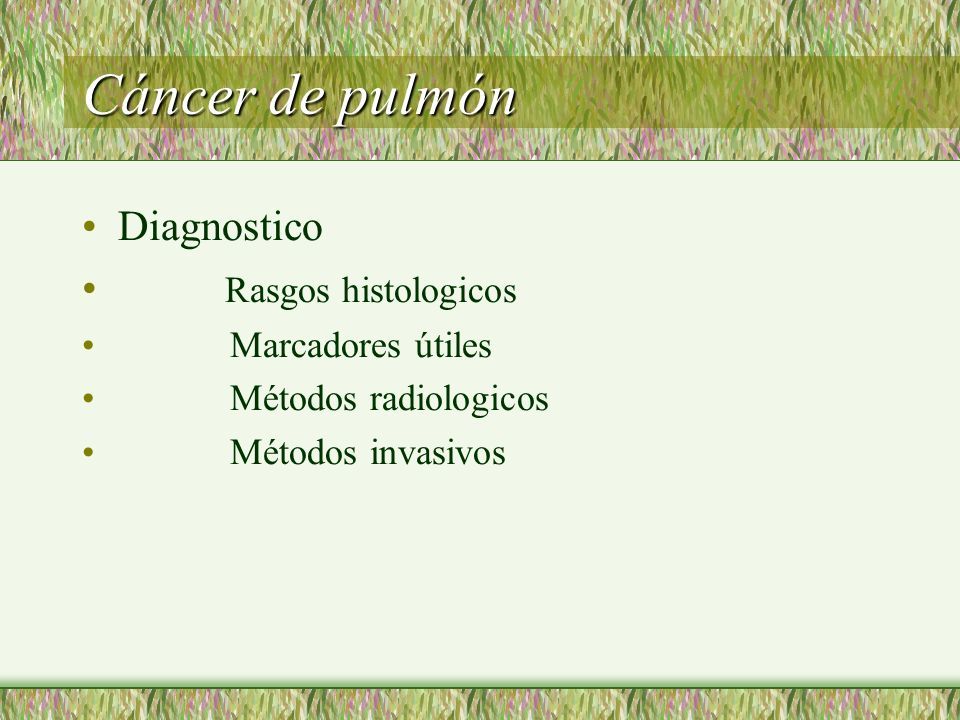 Cáncer de pulmón

• Diagnostico
• Rasgos histologicos
• Marcadores útiles
• Métodos radiologicos
• Métodos invasivos